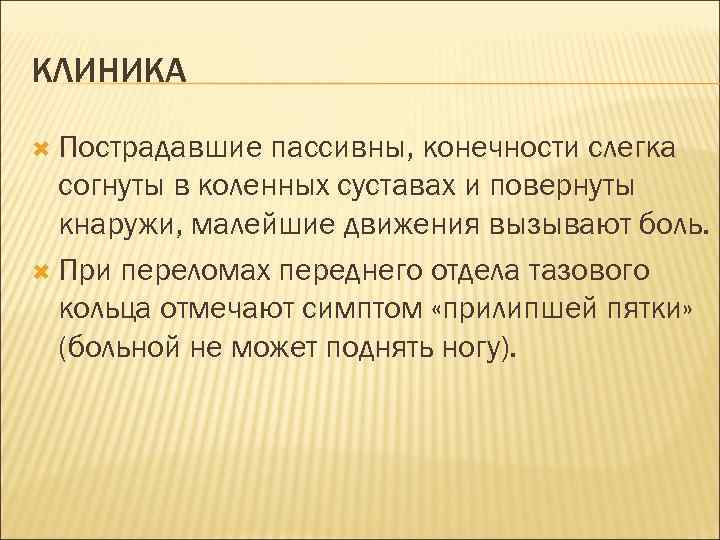 КЛИНИКА

Пострадавшие пассивны, конечности слегка согнуты в коленных суставах и повернуты кнаружи, малейшие движения вызывают боль.

При переломах переднего отдела тазового кольца отмечают симптом «прилипшей пятки» (больной не может поднять ногу).